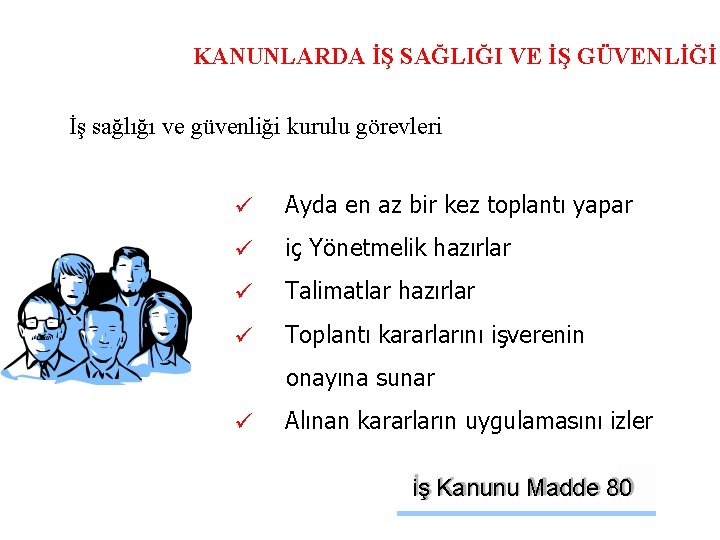 KANUNLARDA İŞ SAĞLIĞI VE İŞ GÜVENLİĞİ

İş sağlığı ve güvenliği kurulu görevleri

✓ Ayda en az bir kez toplantı yapar
✓ iç Yönetmelik hazırlar
✓ Talimatlar hazırlar
✓ Toplantı kararlarını işverenin onayına sunar
✓ Alınan kararların uygulamasını izler

iş Kanunu Madde 80